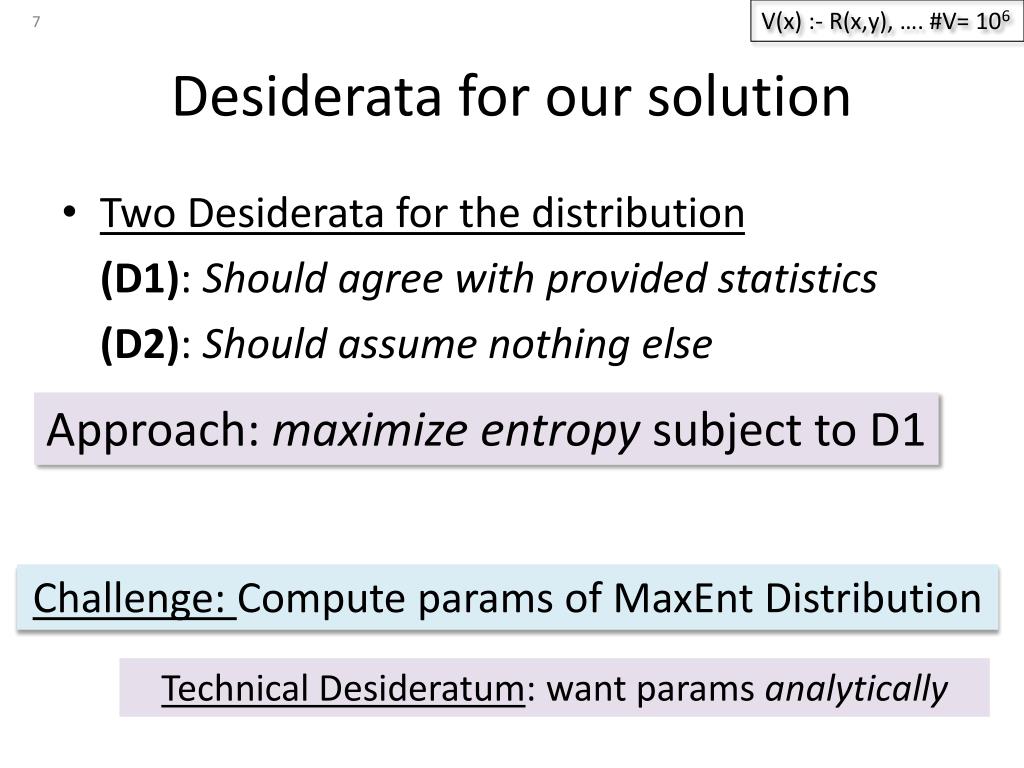 7

V(x) :- R(x,y), …. #V= $10^6$

Desiderata for our solution

• Two Desiderata for the distribution
(D1): Should agree with provided statistics
(D2): Should assume nothing else

Approach: maximize entropy subject to D1

Challenge: Compute params of MaxEnt Distribution

Technical Desideratum: want params analytically